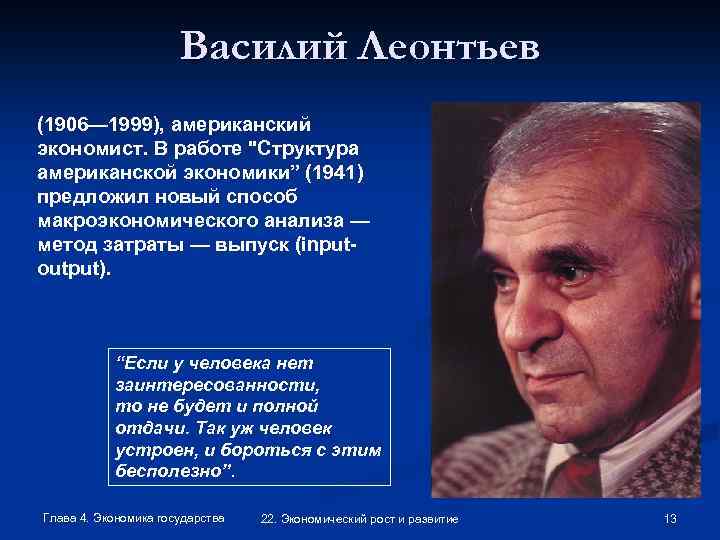 Василий Леонтьев

(1906—1999), американский экономист. В работе "Структура американской экономики” (1941) предложил новый способ макроэкономического анализа — метод затраты — выпуск (input-output).

“Если у человека нет заинтересованности, то не будет и полной отдачи. Так уж человек устроен, и бороться с этим бесполезно”.

Глава 4. Экономика государства

22. Экономический рост и развитие

13